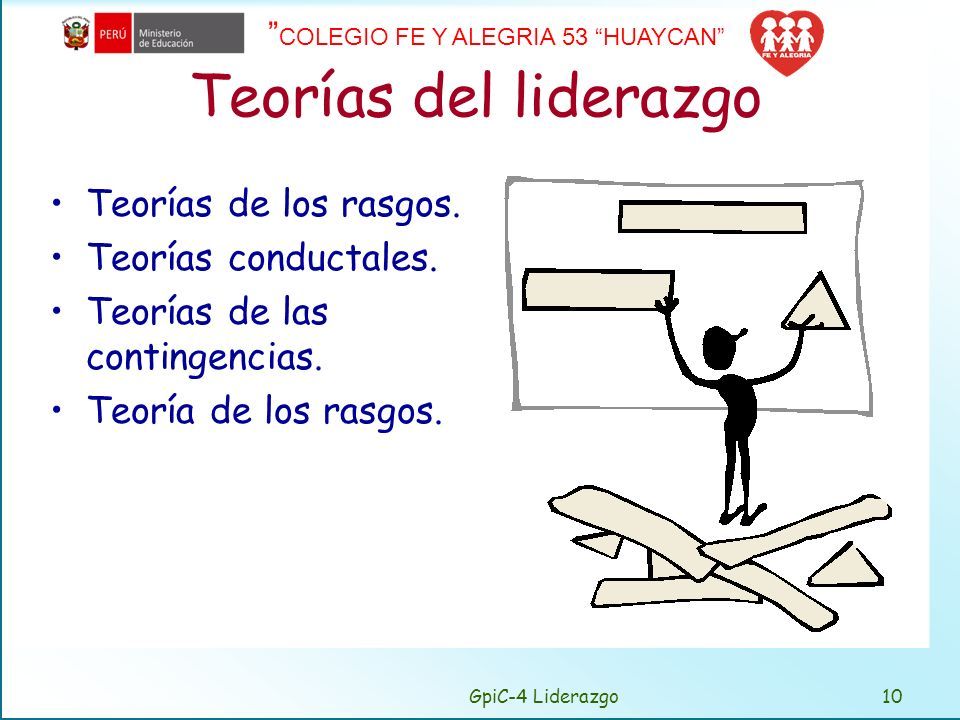 PERÚ Ministerio de Educación

"COLEGIO FE Y ALEGRIA 53 "HUAYCAN"

FE Y ALEGRIA

Teorías del liderazgo

• Teorías de los rasgos.
• Teorías conductales.
• Teorías de las contingencias.
• Teoría de los rasgos.

GpiC-4 Liderazgo

10